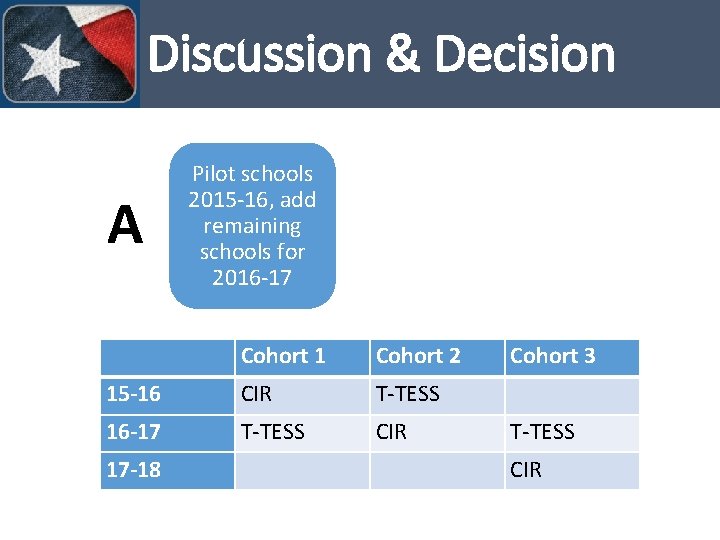 Discussion & Decision

A

Pilot schools 2015-16, add remaining schools for 2016-17

| | Cohort 1 | Cohort 2 | Cohort 3 |
|---|---|---|---|
| 15-16 | CIR | T-TESS | |
| 16-17 | T-TESS | CIR | T-TESS |
| 17-18 | | | CIR |